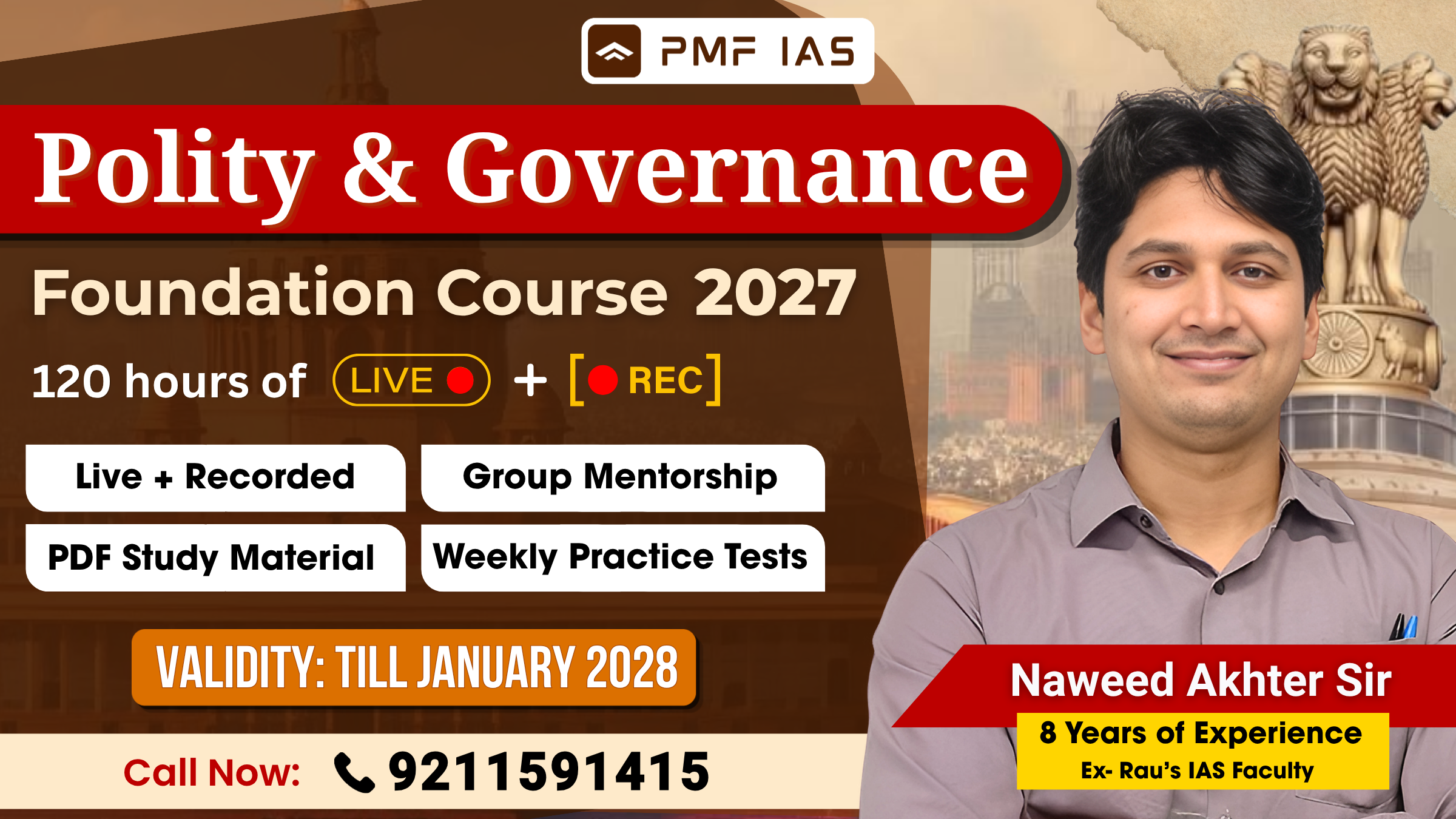 PMF IAS

Polity & Governance

Foundation Course 2027

120 hours of LIVE + [REC]

Live + Recorded

Group Mentorship

PDF Study Material

Weekly Practice Tests

VALIDITY: TILL JANUARY 2028

Call Now: 9211591415

Naweed Akhter Sir

8 Years of Experience

Ex- Rau's IAS Faculty